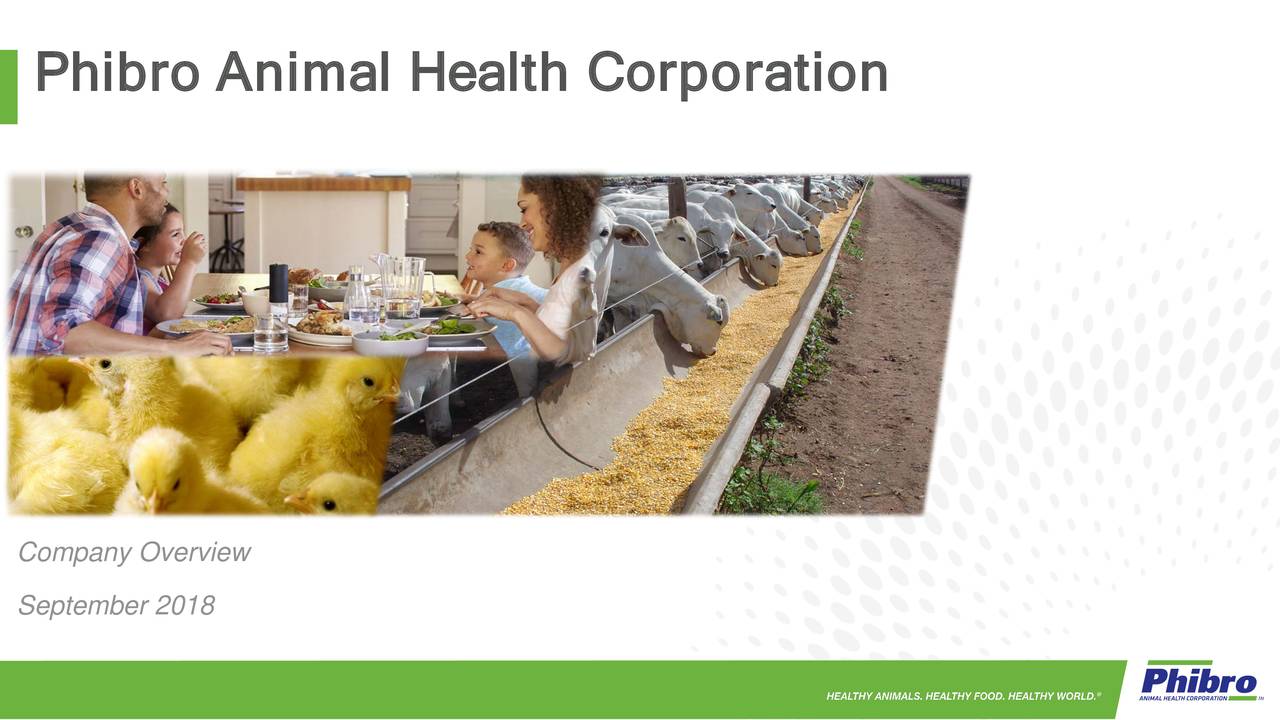 Phibro Animal Health Corporation

Company Overview

September 2018

HEALTHY ANIMALS. HEALTHY FOOD. HEALTHY WORLD.®

Phibro
ANIMAL HEALTH CORPORATION